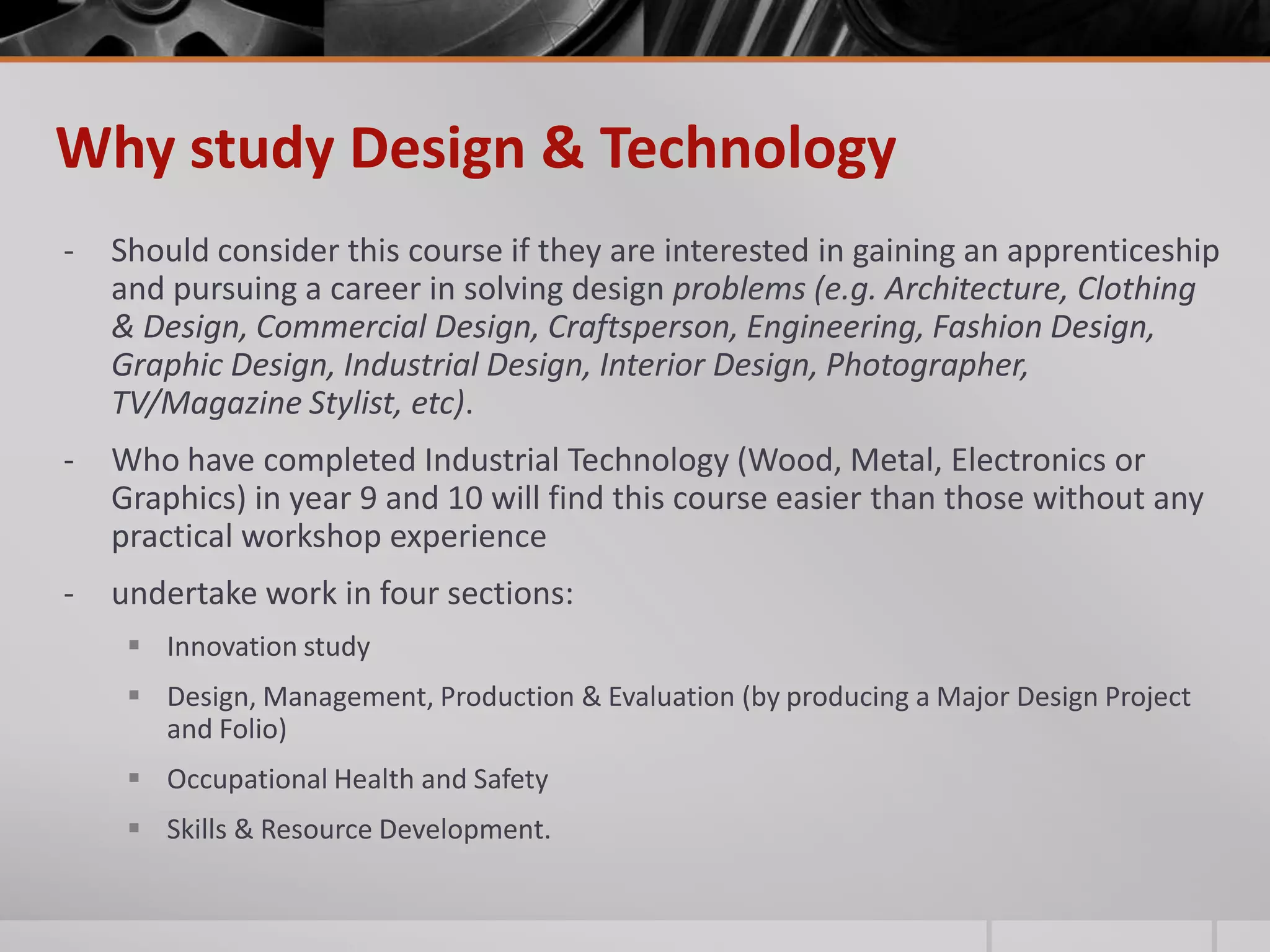 Why study Design & Technology

- Should consider this course if they are interested in gaining an apprenticeship and pursuing a career in solving design problems (e.g. Architecture, Clothing & Design, Commercial Design, Craftsperson, Engineering, Fashion Design, Graphic Design, Industrial Design, Interior Design, Photographer, TV/Magazine Stylist, etc).

- Who have completed Industrial Technology (Wood, Metal, Electronics or Graphics) in year 9 and 10 will find this course easier than those without any practical workshop experience

- undertake work in four sections:

▪ Innovation study

▪ Design, Management, Production & Evaluation (by producing a Major Design Project and Folio)

▪ Occupational Health and Safety

▪ Skills & Resource Development.